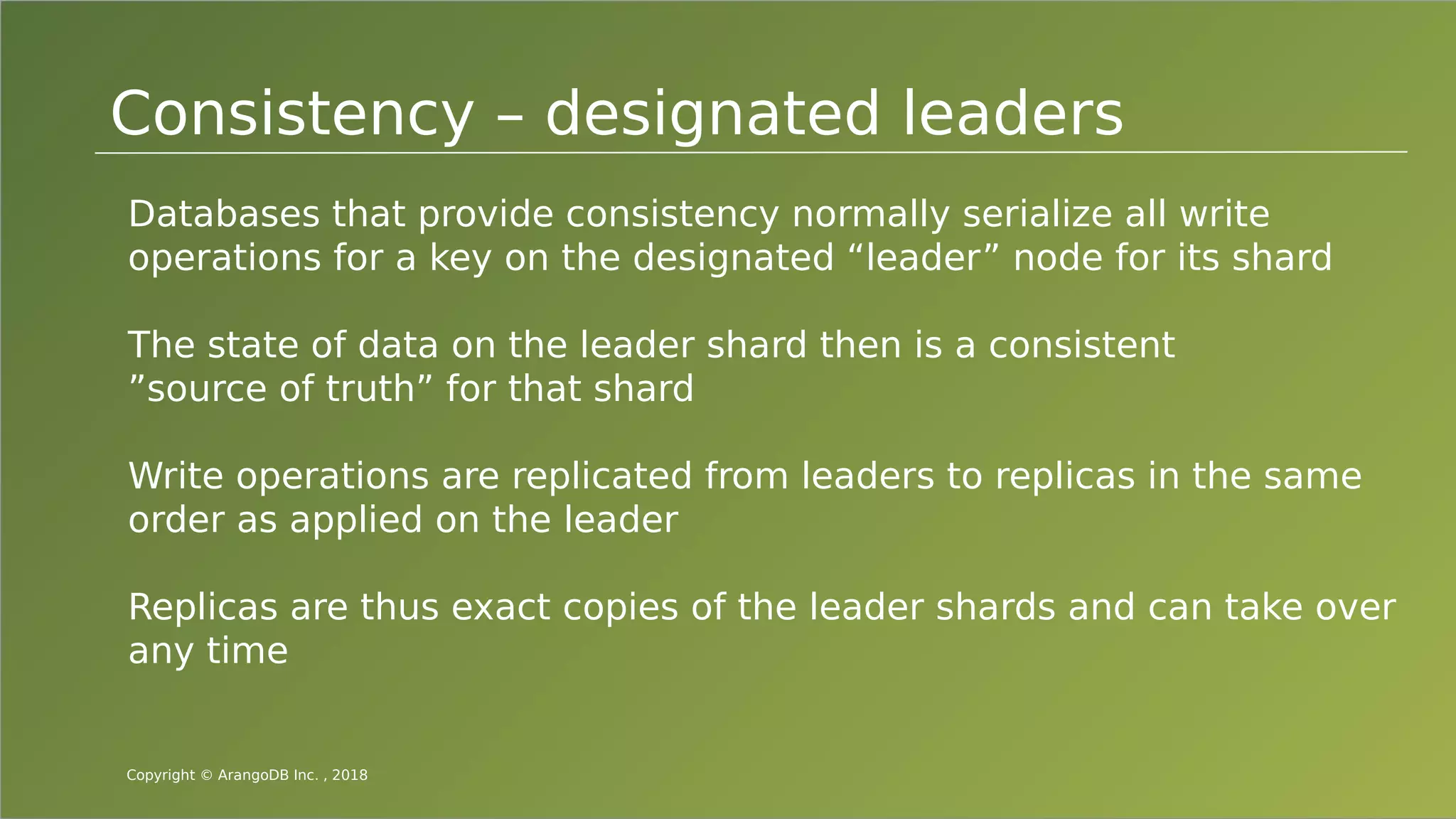 Consistency – designated leaders

Databases that provide consistency normally serialize all write operations for a key on the designated “leader” node for its shard

The state of data on the leader shard then is a consistent ”source of truth” for that shard

Write operations are replicated from leaders to replicas in the same order as applied on the leader

Replicas are thus exact copies of the leader shards and can take over any time

Copyright © ArangoDB Inc. , 2018